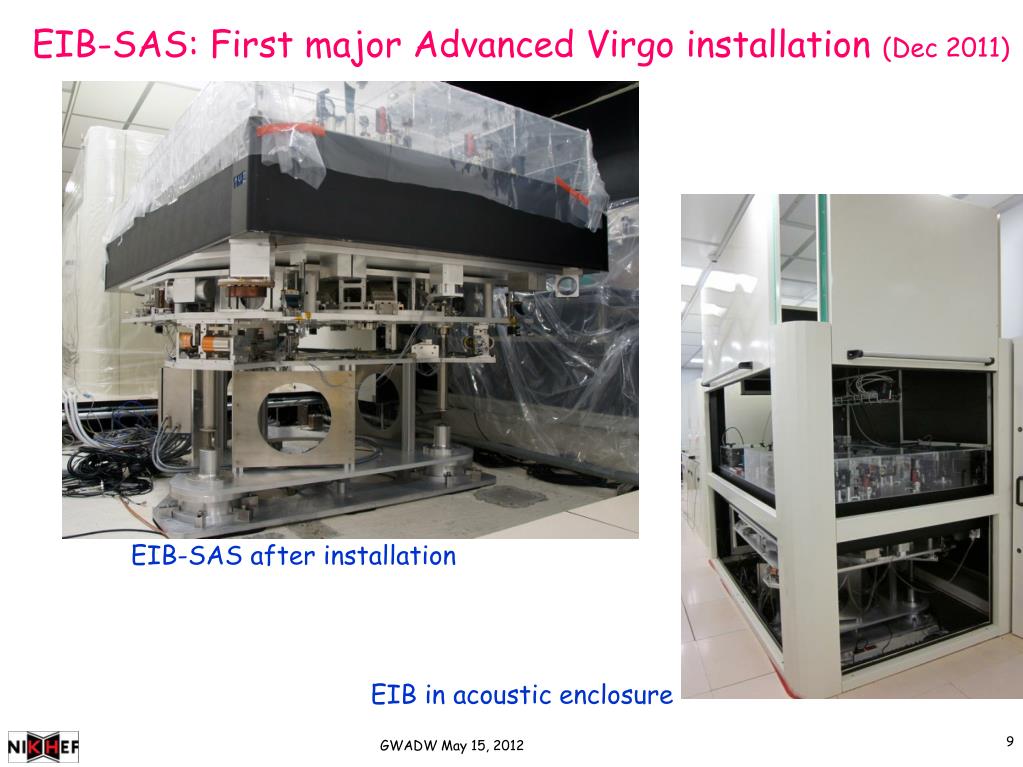 EIB-SAS: First major Advanced Virgo installation (Dec 2011)

EIB-SAS after installation

EIB in acoustic enclosure

NIKHEF

GWADW May 15, 2012

9